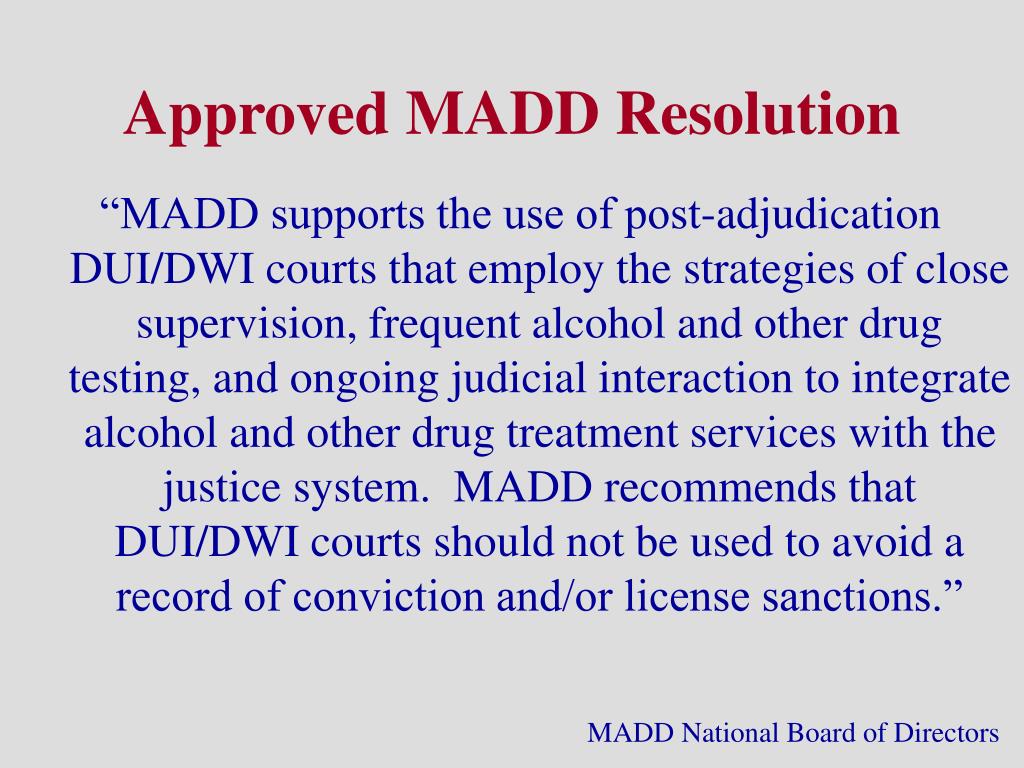 Approved MADD Resolution

“MADD supports the use of post-adjudication DUI/DWI courts that employ the strategies of close supervision, frequent alcohol and other drug testing, and ongoing judicial interaction to integrate alcohol and other drug treatment services with the justice system.  MADD recommends that DUI/DWI courts should not be used to avoid a record of conviction and/or license sanctions.”

MADD National Board of Directors